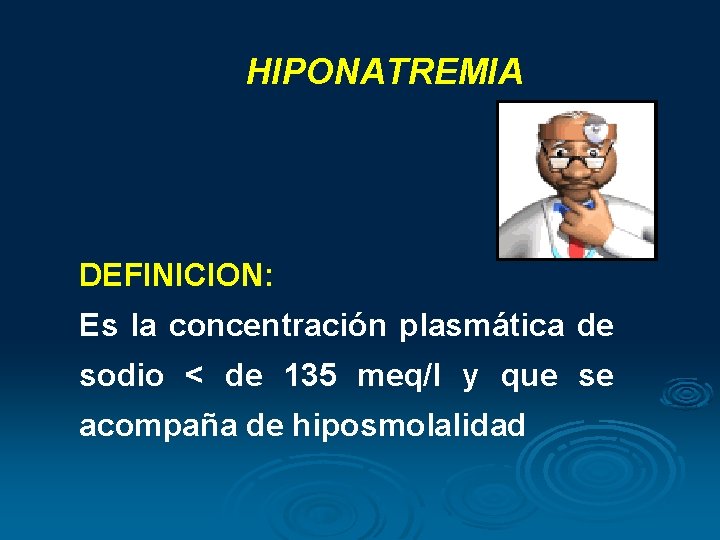 HIPONATREMIA

DEFINICION:
Es la concentración plasmática de sodio < de 135 meq/l y que se acompaña de hiposmolalidad